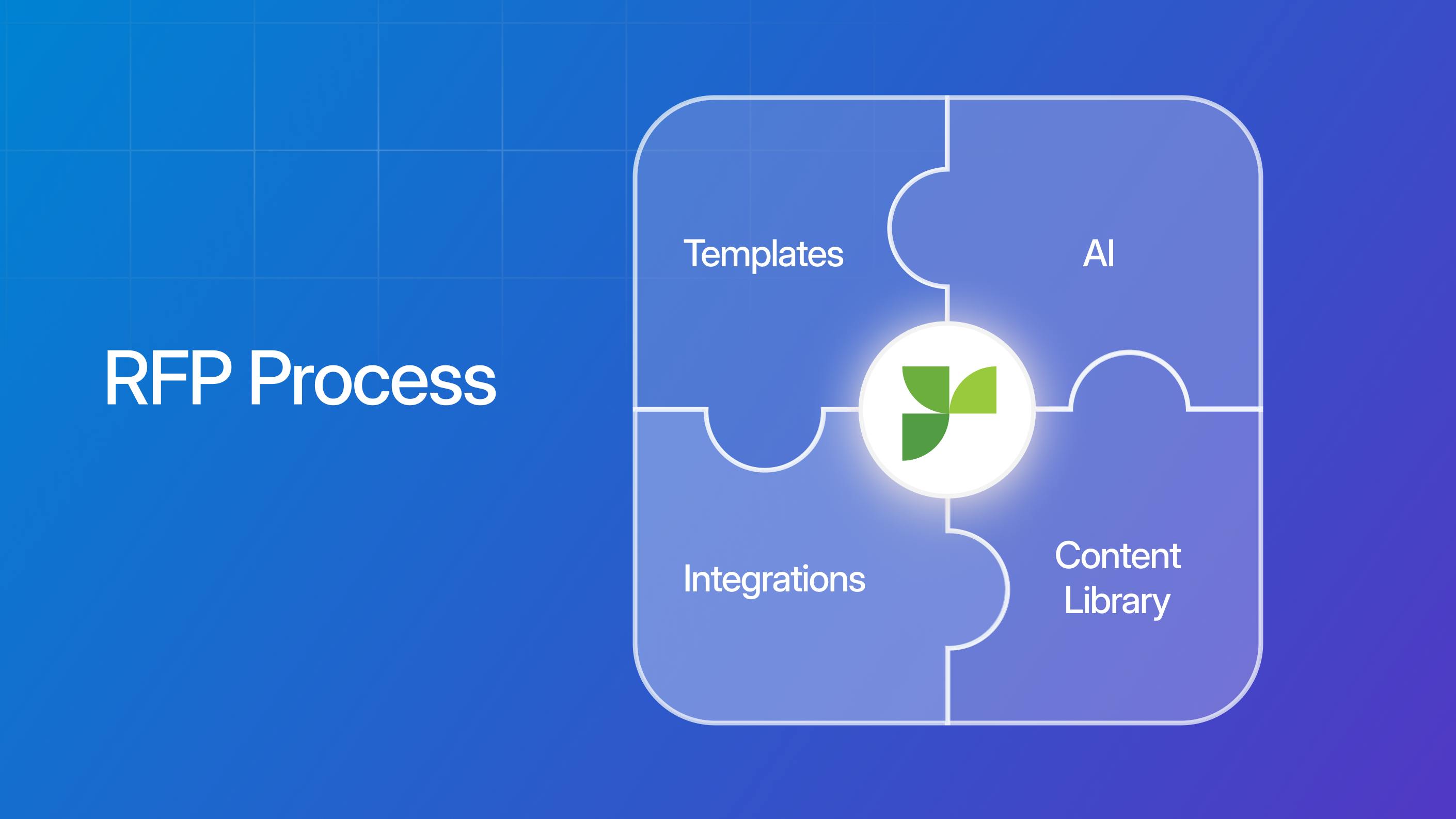 RFP Process

Templates

AI

Integrations

Content Library